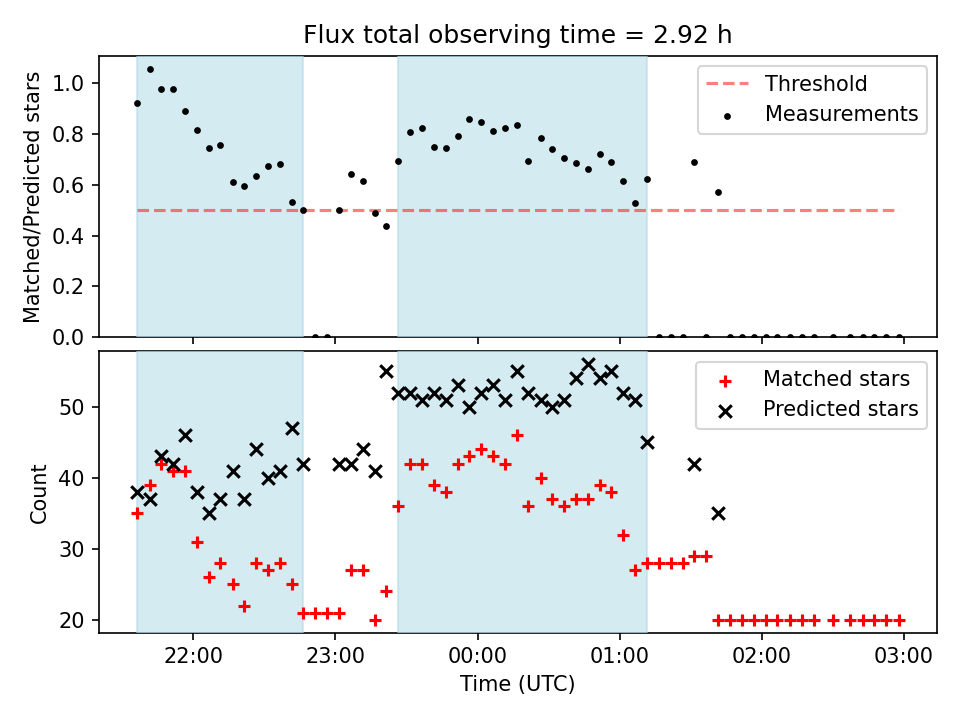 Flux total observing time = 2.92 h

Matched/Predicted stars

1.0
0.8
0.6
0.4
0.2
0.0

Threshold
Measurements

Count

50
40
30
20

Matched stars
Predicted stars

22:00
23:00
00:00
01:00
02:00
03:00

Time (UTC)